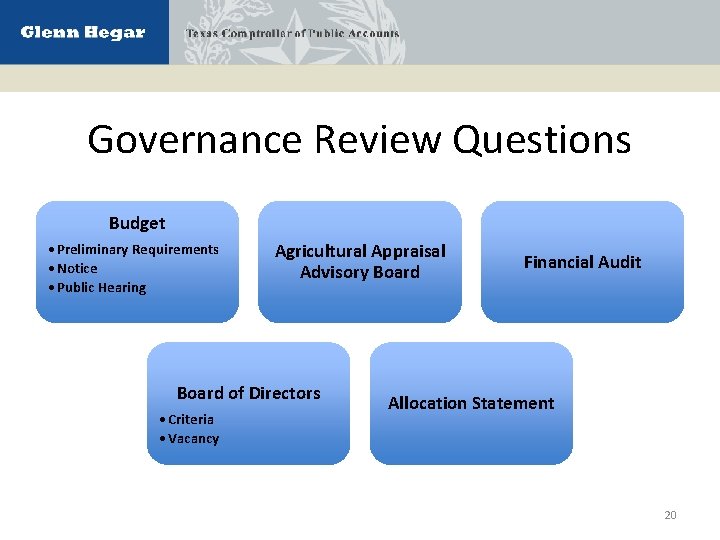 Glenn Hegar
Texas Comptroller of Public Accounts

Governance Review Questions

Budget
• Preliminary Requirements
• Notice
• Public Hearing

Agricultural Appraisal Advisory Board

Financial Audit

Board of Directors
• Criteria
• Vacancy

Allocation Statement

20